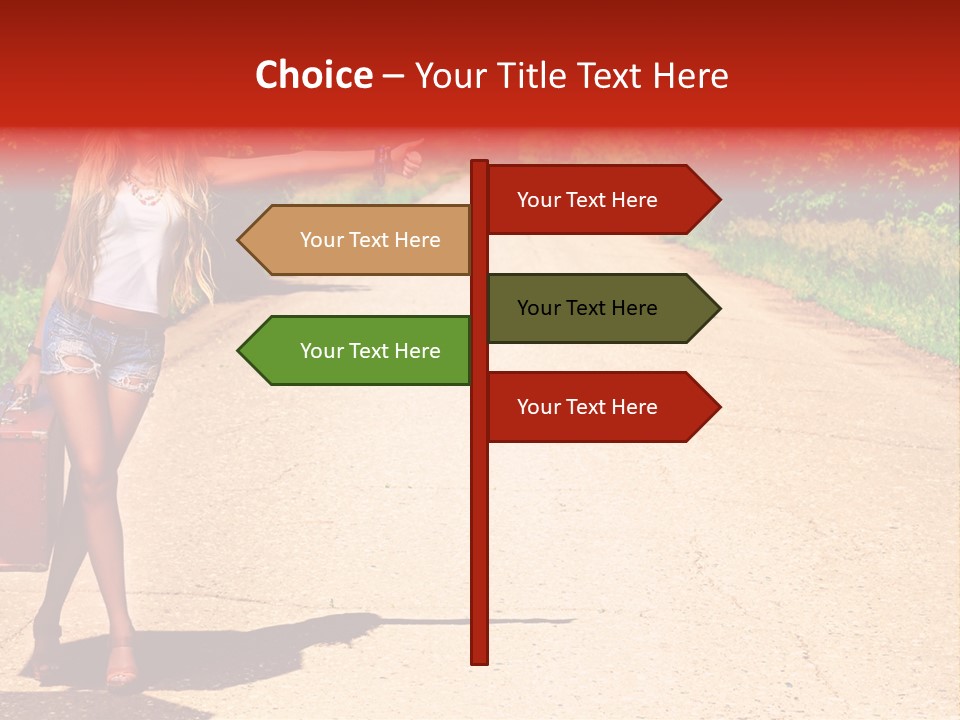 Choice – Your Title Text Here

Your Text Here

Your Text Here

Your Text Here

Your Text Here

Your Text Here